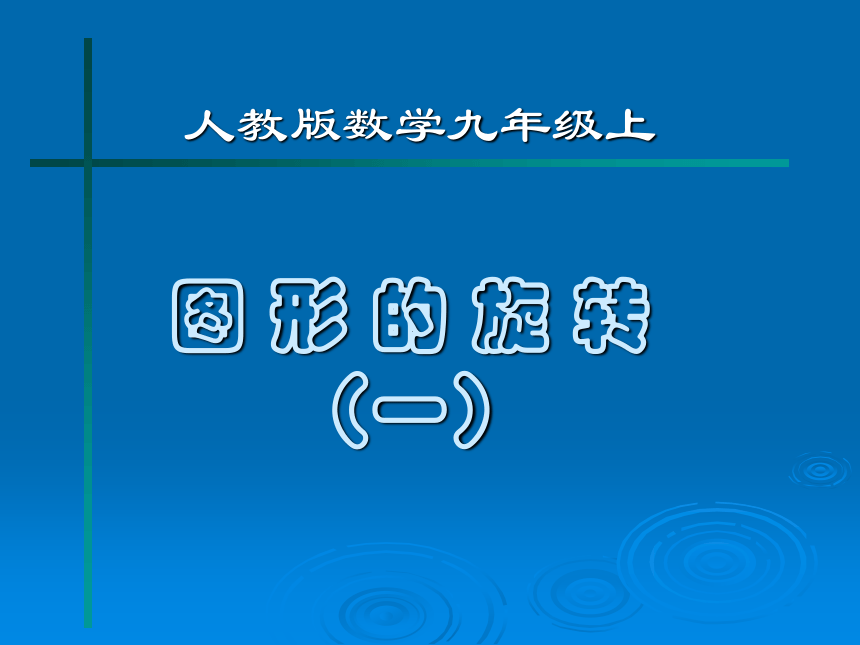 人教版数学九年级上

图形的旋转
（一）